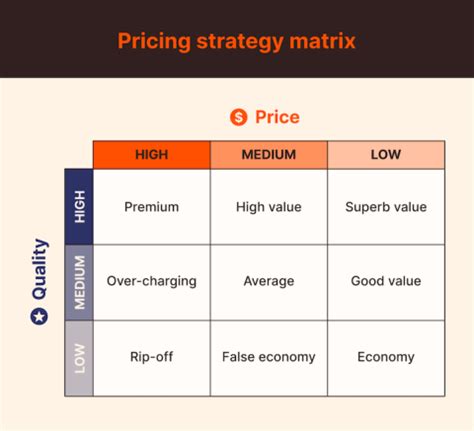 Pricing strategy matrix

Price

Quality

| | HIGH | MEDIUM | LOW |
|---|---|---|---|
| HIGH | Premium | High value | Superb value |
| MEDIUM | Over-charging | Average | Good value |
| LOW | Rip-off | False economy | Economy |